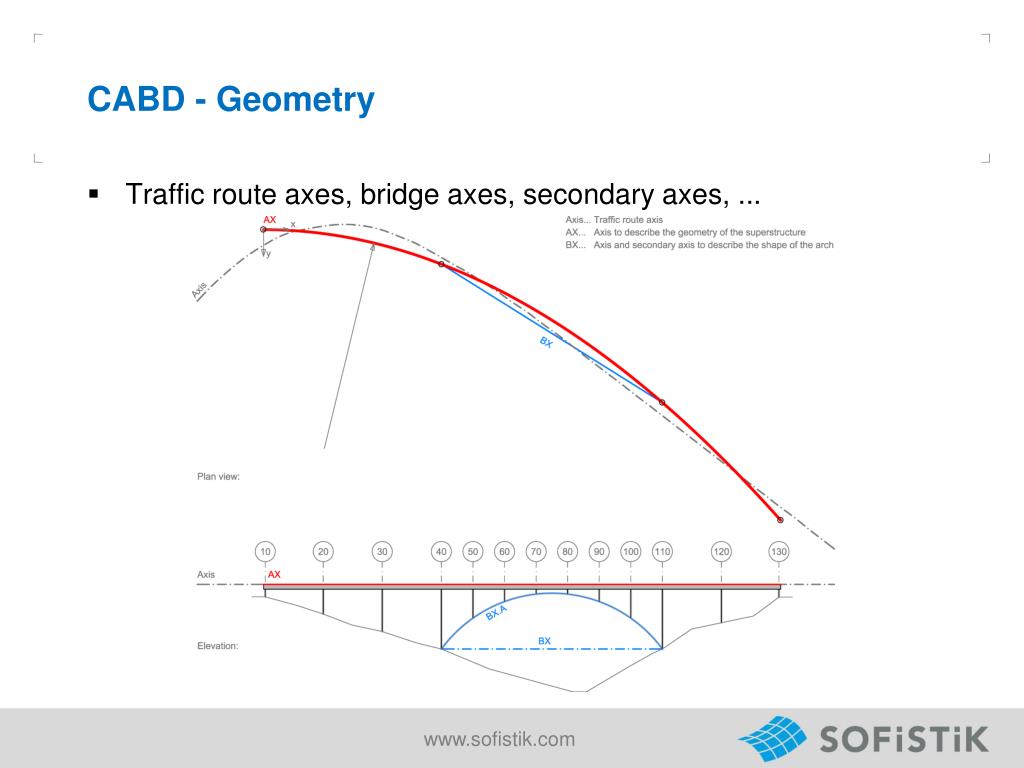 CABD - Geometry

▪ Traffic route axes, bridge axes, secondary axes, ...

Axis... Traffic route axis
AX... Axis to describe the geometry of the superstructure
BX... Axis and secondary axis to describe the shape of the arch

AX
x
y
Axis
BX

Plan view:

10 20 30 40 50 60 70 80 90 100 110 120 130

Axis
AX
BX.A
BX

Elevation:

www.sofistik.com

SOFiSTiK